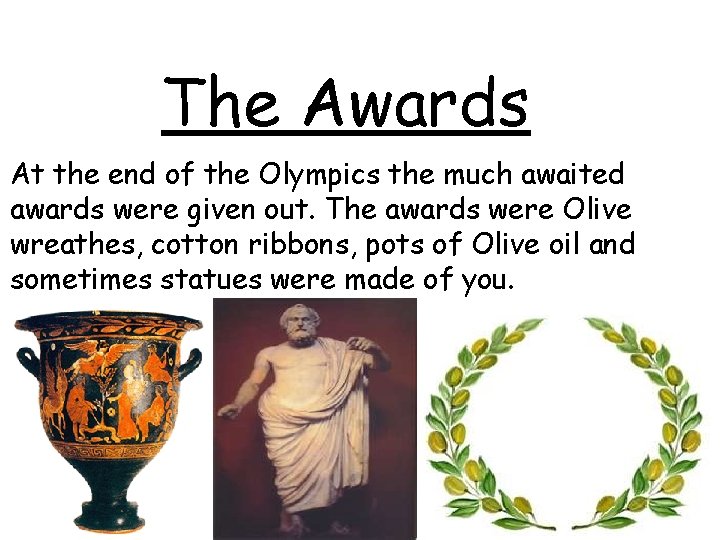 The Awards

At the end of the Olympics the much awaited awards were given out. The awards were Olive wreathes, cotton ribbons, pots of Olive oil and sometimes statues were made of you.